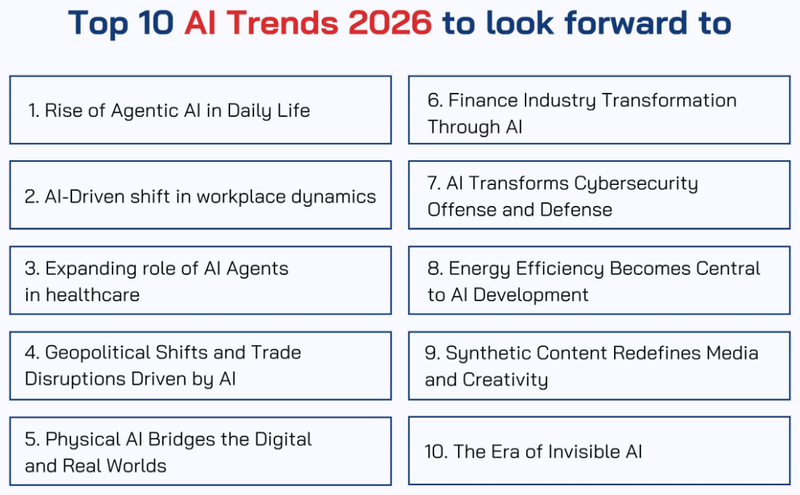 Top 10 AI Trends 2026 to look forward to

1. Rise of Agentic AI in Daily Life

2. AI-Driven shift in workplace dynamics

3. Expanding role of AI Agents in healthcare

4. Geopolitical Shifts and Trade Disruptions Driven by AI

5. Physical AI Bridges the Digital and Real Worlds

6. Finance Industry Transformation Through AI

7. AI Transforms Cybersecurity Offense and Defense

8. Energy Efficiency Becomes Central to AI Development

9. Synthetic Content Redefines Media and Creativity

10. The Era of Invisible AI